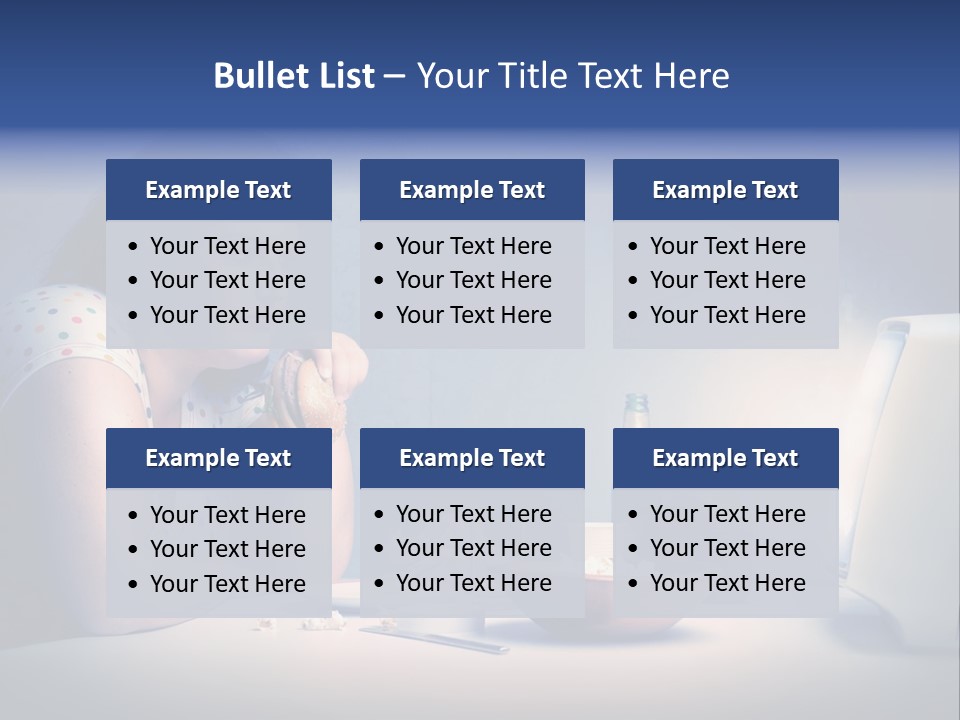 Bullet List – Your Title Text Here

Example Text
• Your Text Here
• Your Text Here
• Your Text Here

Example Text
• Your Text Here
• Your Text Here
• Your Text Here

Example Text
• Your Text Here
• Your Text Here
• Your Text Here

Example Text
• Your Text Here
• Your Text Here
• Your Text Here

Example Text
• Your Text Here
• Your Text Here
• Your Text Here

Example Text
• Your Text Here
• Your Text Here
• Your Text Here